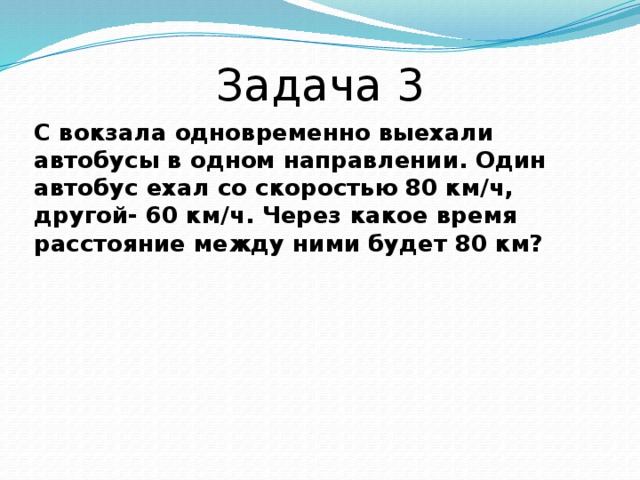 Задача 3

С вокзала одновременно выехали автобусы в одном направлении. Один автобус ехал со скоростью 80 км/ч, другой- 60 км/ч. Через какое время расстояние между ними будет 80 км?